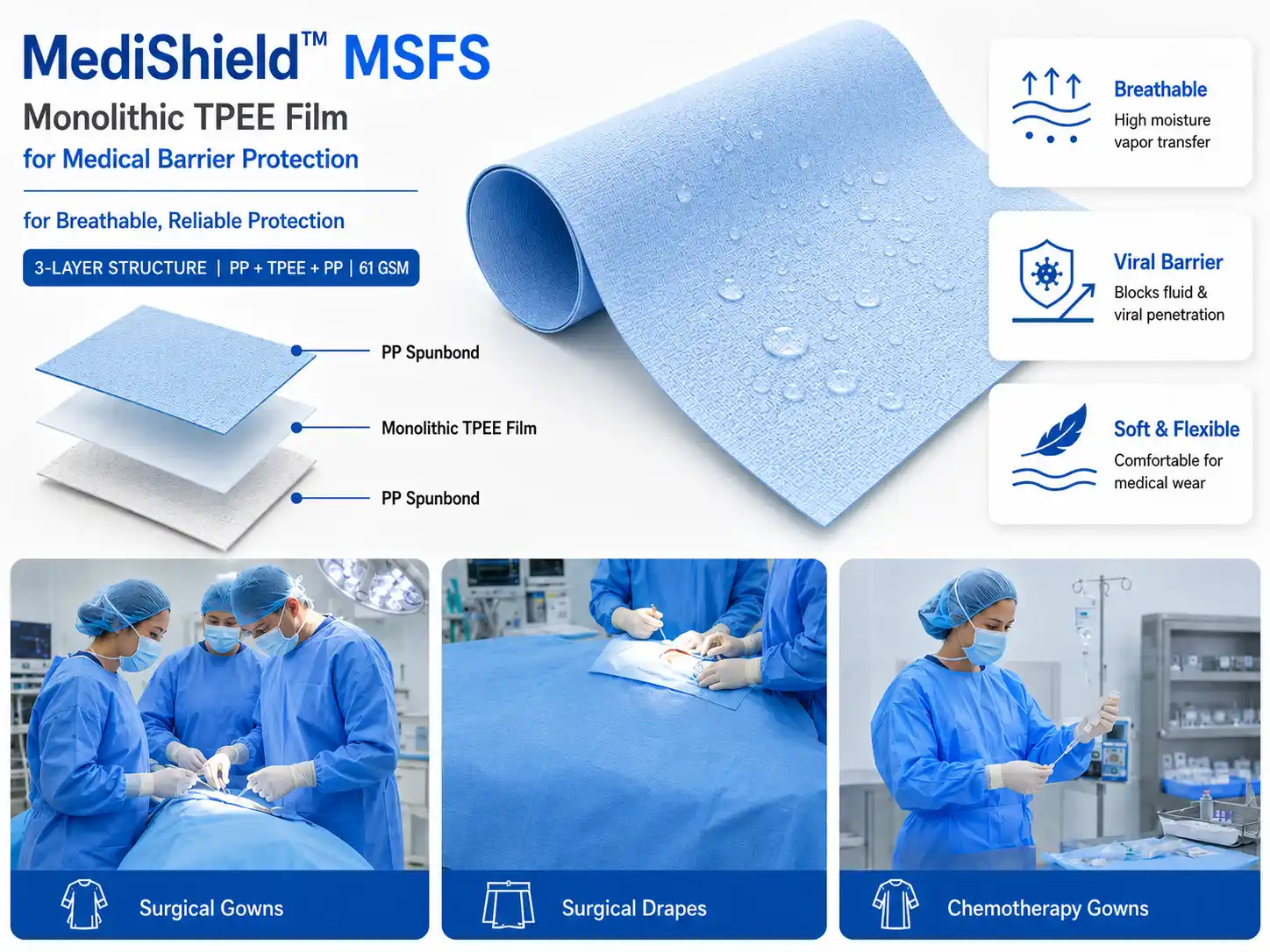 MediShield™ MSFS
Monolithic TPEE Film
for Medical Barrier Protection

for Breathable, Reliable Protection

3-LAYER STRUCTURE | PP + TPEE + PP | 61 GSM

PP Spunbond
Monolithic TPEE Film
PP Spunbond

Breathable
High moisture vapor transfer

Viral Barrier
Blocks fluid & viral penetration

Soft & Flexible
Comfortable for medical wear

Surgical Gowns

Surgical Drapes

Chemotherapy Gowns